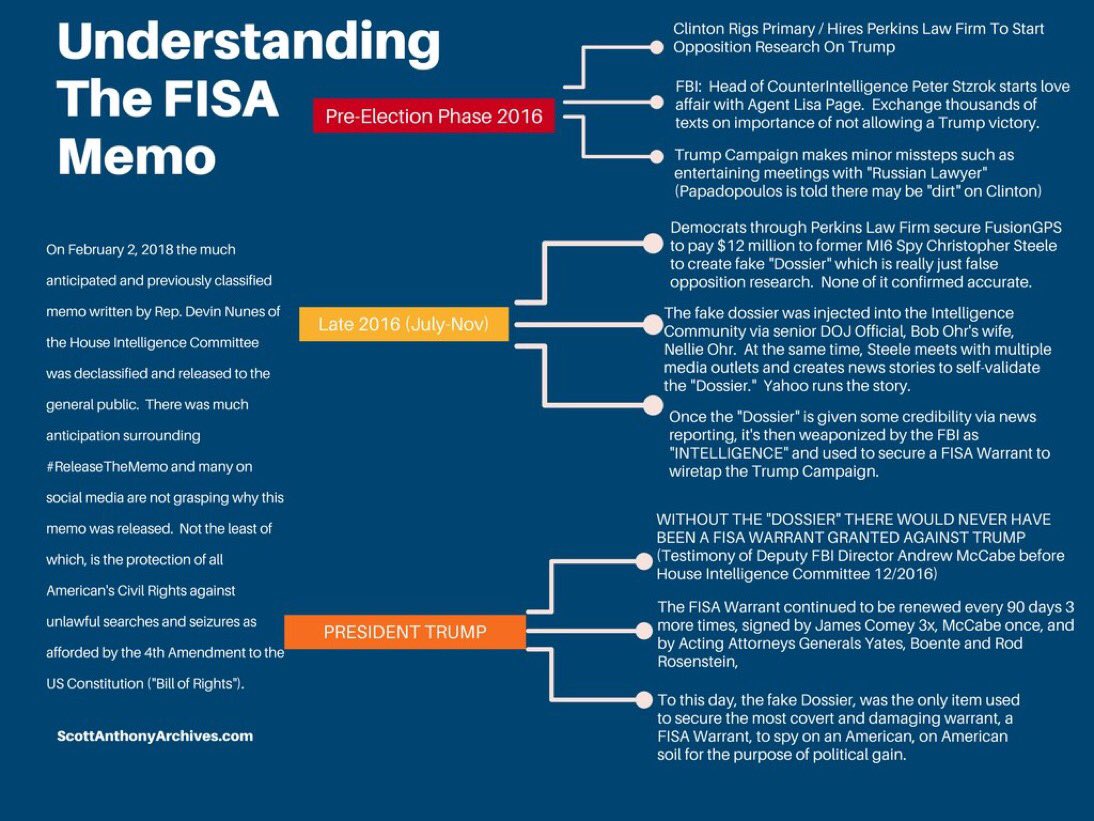 Understanding The FISA Memo

On February 2, 2018 the much anticipated and previously classified memo written by Rep. Devin Nunes of the House Intelligence Committee was declassified and released to the general public. There was much anticipation surrounding #ReleaseTheMemo and many on social media are not grasping why this memo was released. Not the least of which, is the protection of all American's Civil Rights against unlawful searches and seizures as afforded by the 4th Amendment to the US Constitution ("Bill of Rights").

ScottAnthonyArchives.com

Pre-Election Phase 2016

Clinton Rigs Primary / Hires Perkins Law Firm To Start Opposition Research On Trump

FBI: Head of CounterIntelligence Peter Stzrok starts love affair with Agent Lisa Page. Exchange thousands of texts on importance of not allowing a Trump victory.

Trump Campaign makes minor missteps such as entertaining meetings with "Russian Lawyer" (Papadopoulos is told there may be "dirt" on Clinton)

Late 2016 (July-Nov)

Democrats through Perkins Law Firm secure FusionGPS to pay $12 million to former MI6 Spy Christopher Steele to create fake "Dossier" which is really just false opposition research. None of it confirmed accurate.

The fake dossier was injected into the Intelligence Community via senior DOJ Official, Bob Ohr's wife, Nellie Ohr. At the same time, Steele meets with multiple media outlets and creates news stories to self-validate the "Dossier." Yahoo runs the story.

Once the "Dossier" is given some credibility via news reporting, it's then weaponized by the FBI as "INTELLIGENCE" and used to secure a FISA Warrant to wiretap the Trump Campaign.

PRESIDENT TRUMP

WITHOUT THE "DOSSIER" THERE WOULD NEVER HAVE BEEN A FISA WARRANT GRANTED AGAINST TRUMP (Testimony of Deputy FBI Director Andrew McCabe before House Intelligence Committee 12/2016)

The FISA Warrant continued to be renewed every 90 days 3 more times, signed by James Comey 3x, McCabe once, and by Acting Attorneys Generals Yates, Boente and Rod Rosenstein,

To this day, the fake Dossier, was the only item used to secure the most covert and damaging warrant, a FISA Warrant, to spy on an American, on American soil for the purpose of political gain.